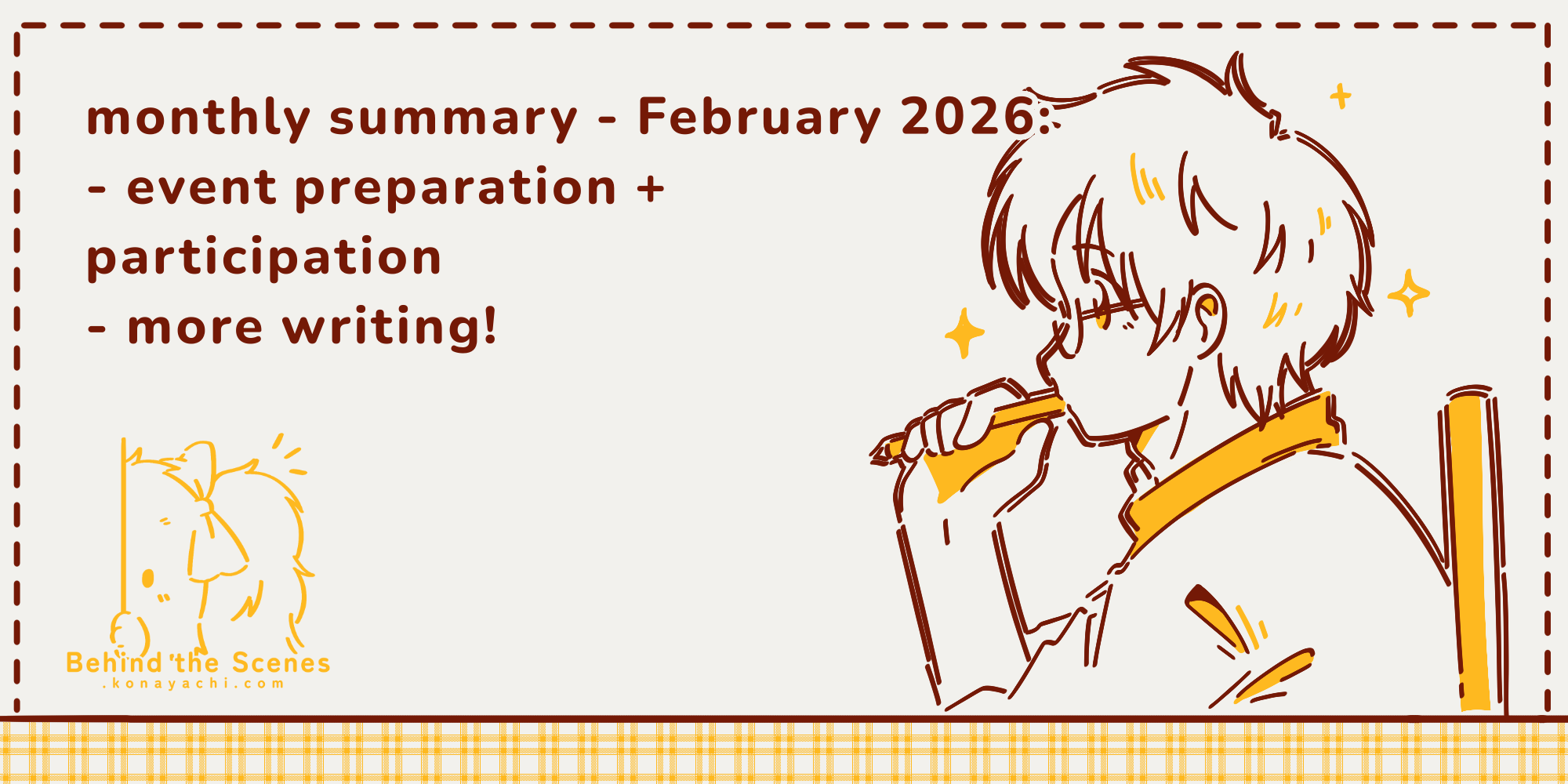 monthly summary - February 2026:
- event preparation + participation
- more writing!

Behind the Scenes
.konayachi.com